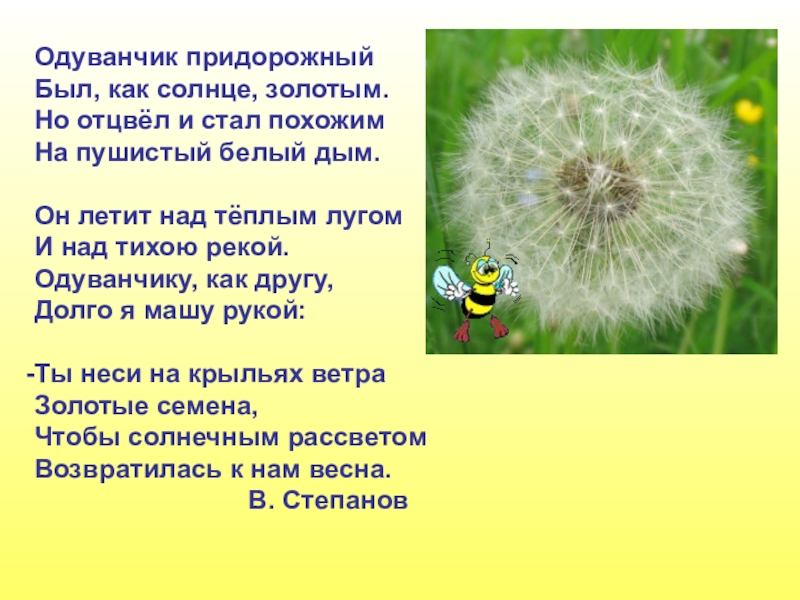 Одуванчик придорожный
Был, как солнце, золотым.
Но отцвёл и стал похожим
На пушистый белый дым.

Он летит над тёплым лугом
И над тихою рекой.
Одуванчику, как другу,
Долго я машу рукой:

-Ты неси на крыльях ветра
Золотые семена,
Чтобы солнечным рассветом
Возвратилась к нам весна.
В. Степанов